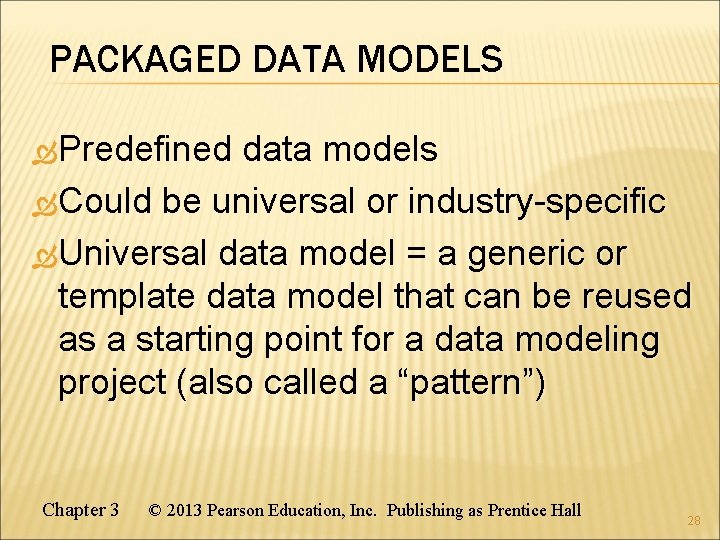 PACKAGED DATA MODELS

Predefined data models

Could be universal or industry-specific

Universal data model = a generic or template data model that can be reused as a starting point for a data modeling project (also called a “pattern”)

Chapter 3 © 2013 Pearson Education, Inc. Publishing as Prentice Hall

28